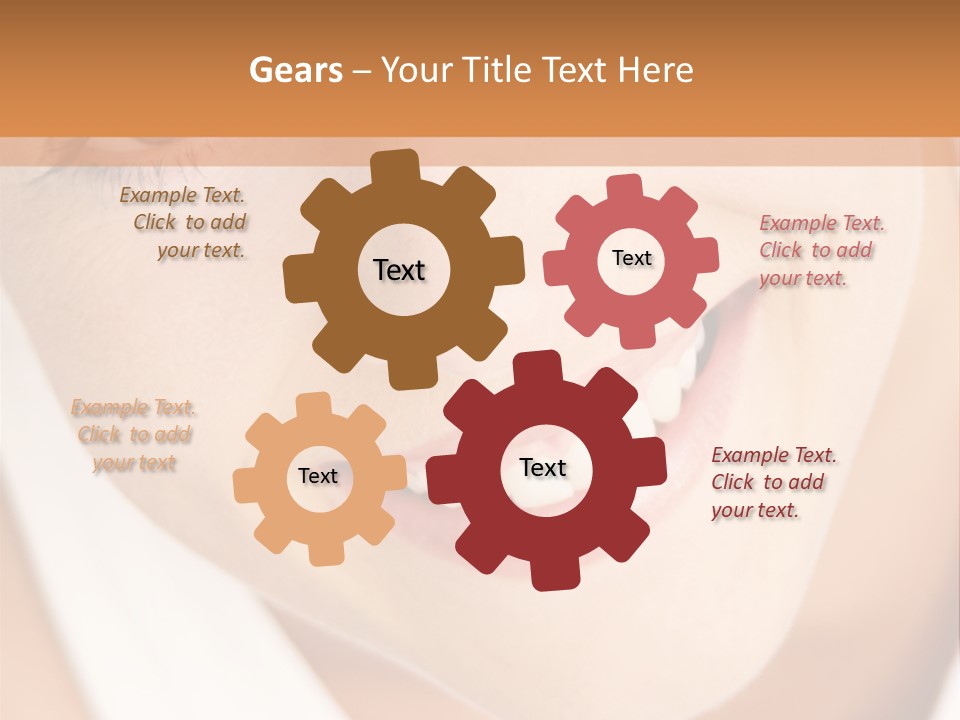 Gears – Your Title Text Here

Example Text. Click to add your text.

Text

Text

Example Text. Click to add your text.

Example Text. Click to add your text

Text

Text

Example Text. Click to add your text.